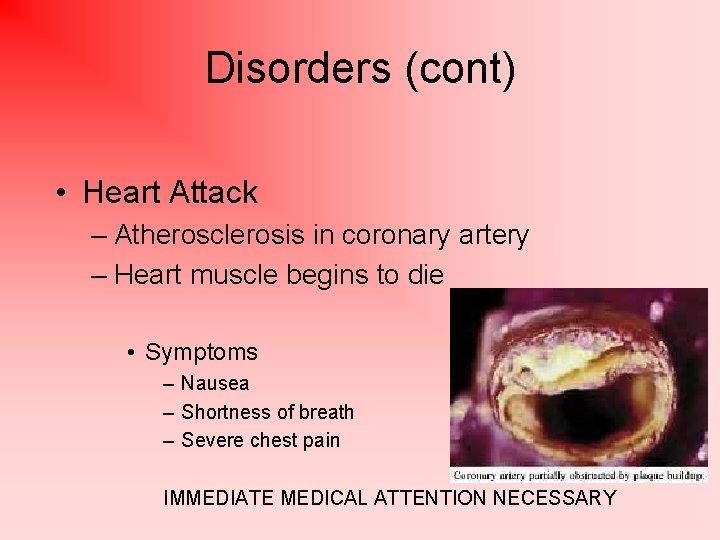 Disorders (cont)

• Heart Attack
– Atherosclerosis in coronary artery
– Heart muscle begins to die

• Symptoms
– Nausea
– Shortness of breath
– Severe chest pain

Coronary artery partially obstructed by plaque buildup.

IMMEDIATE MEDICAL ATTENTION NECESSARY